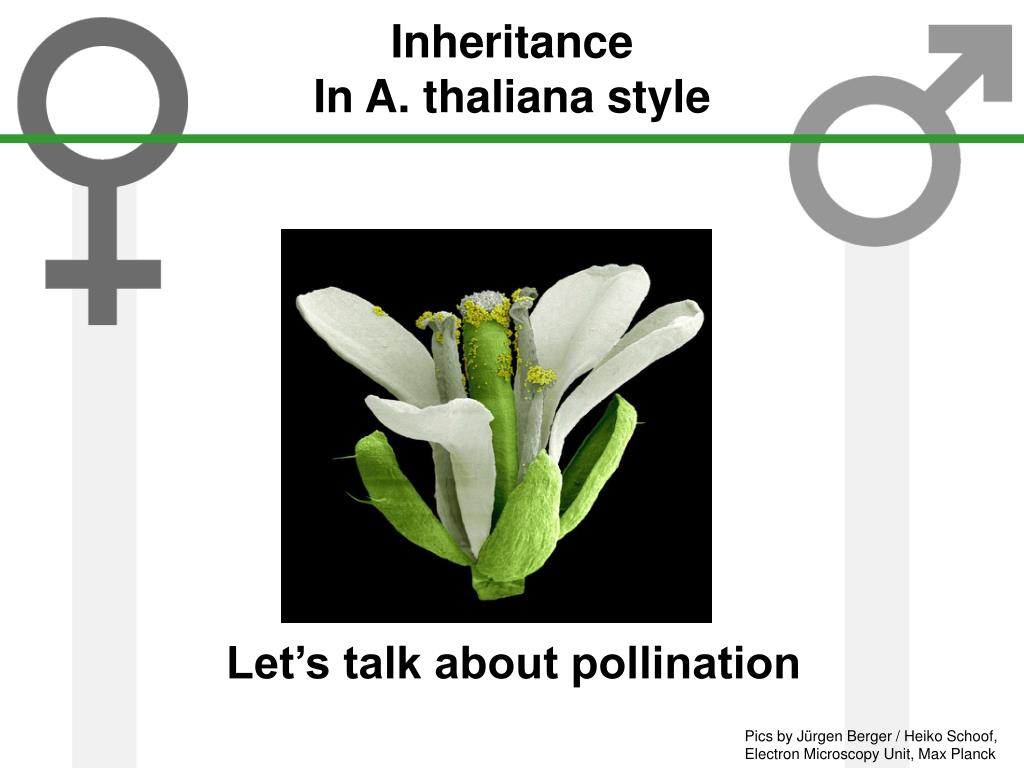 Inheritance
In A. thaliana style

Let’s talk about pollination

Pics by Jürgen Berger / Heiko Schoof, Electron Microscopy Unit, Max Planck